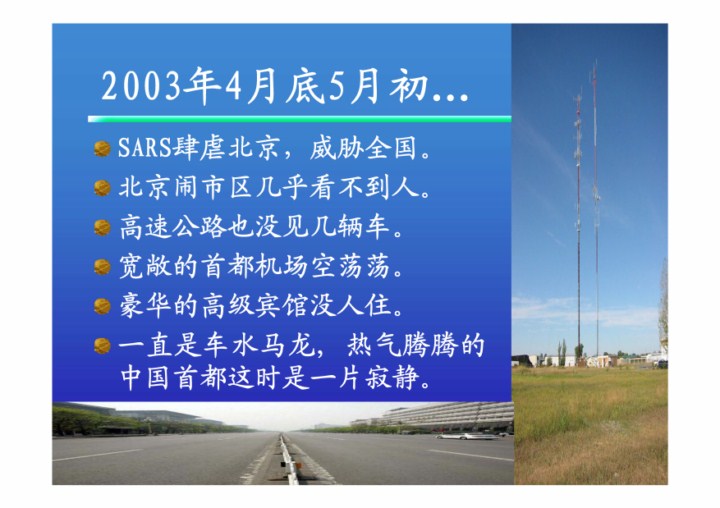 2003年4月底5月初...

SARS肆虐北京，威胁全国。

北京闹市区几乎看不到人。

高速公路也没见几辆车。

宽敞的首都机场空荡荡。

豪华的高级宾馆没人住。

一直是车水马龙，热气腾腾的中国首都这时是一片寂静。